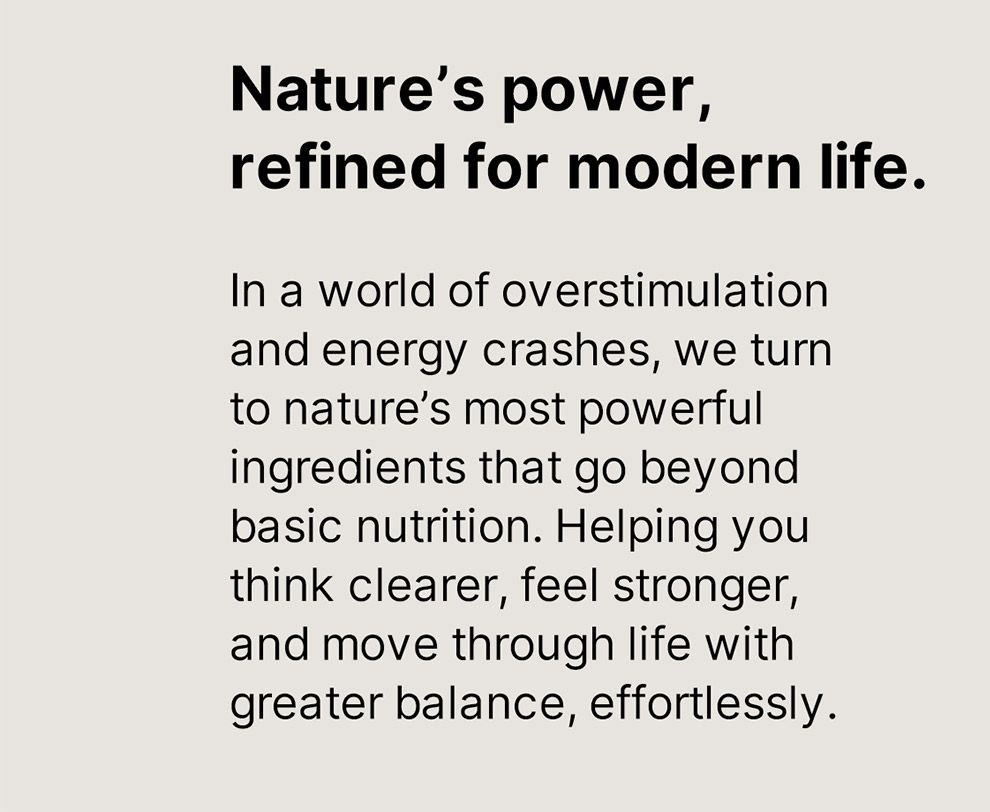 Nature’s power, refined for modern life.

In a world of overstimulation and energy crashes, we turn to nature’s most powerful ingredients that go beyond basic nutrition. Helping you think clearer, feel stronger, and move through life with greater balance, effortlessly.